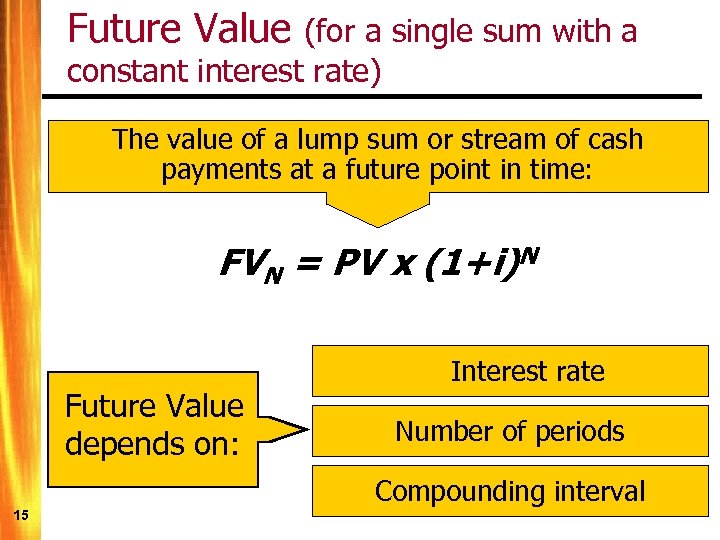 Future Value (for a single sum with a constant interest rate)

The value of a lump sum or stream of cash payments at a future point in time:

$FV_N = PV \times (1+i)^N$

Future Value depends on:

Interest rate

Number of periods

Compounding interval

15